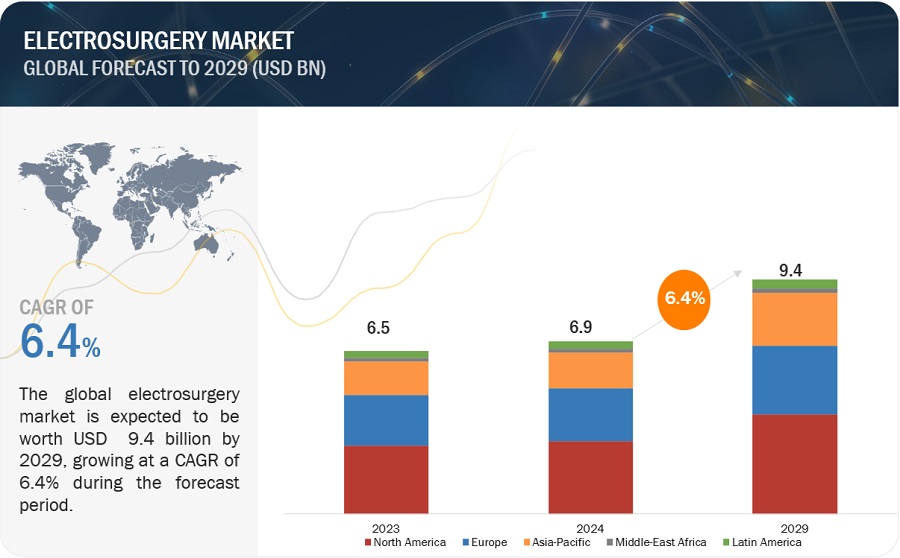 ELECTROSURGERY MARKET
GLOBAL FORECAST TO 2029 (USD BN)

CAGR OF
6.4%

The global electrosurgery market is expected to be worth USD 9.4 billion by 2029, growing at a CAGR of 6.4% during the forecast period.

6.5
6.9
6.4%
9.4

2023
2024
2029

North America
Europe
Asia-Pacific
Middle-East Africa
Latin America